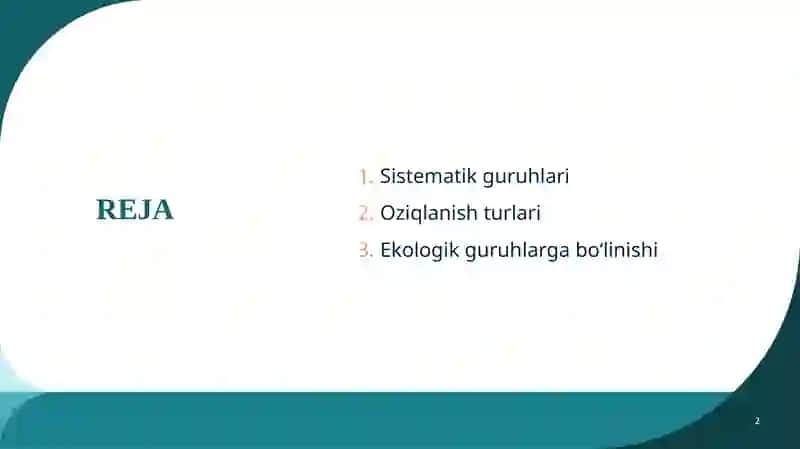 REJA

1. Sistematik guruhlari
2. Oziqlanish turlari
3. Ekologik guruhlarga bo‘linishi

2